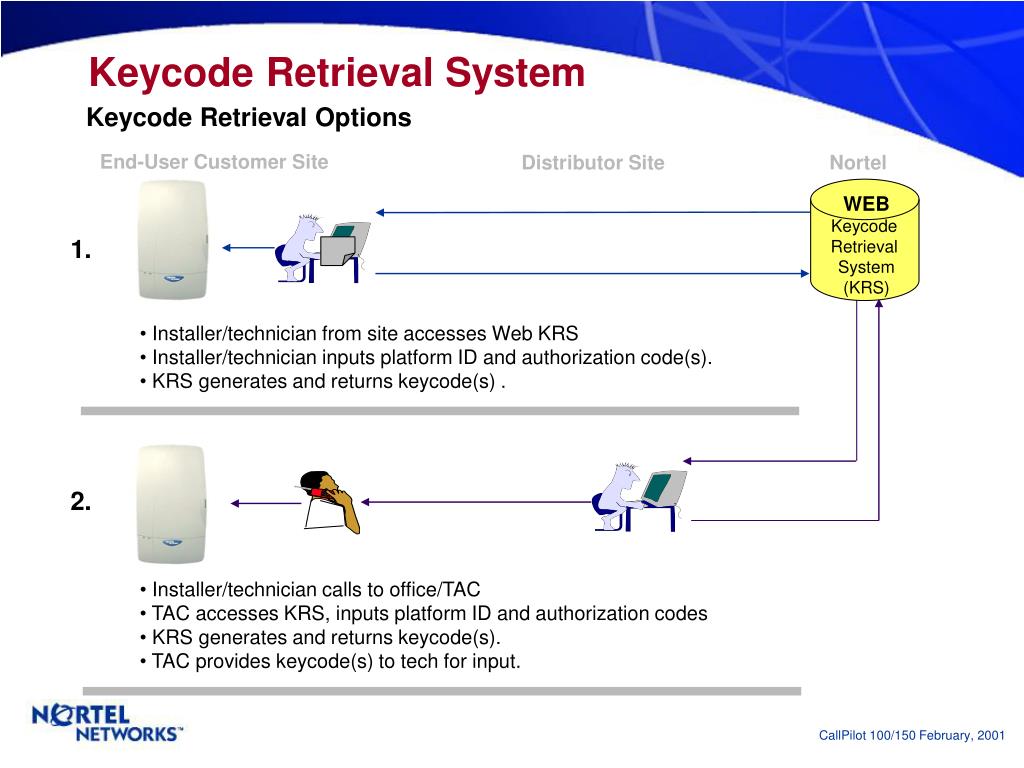 Keycode Retrieval System

Keycode Retrieval Options

End-User Customer Site

Distributor Site

Nortel

WEB
Keycode Retrieval System (KRS)

1.

• Installer/technician from site accesses Web KRS
• Installer/technician inputs platform ID and authorization code(s).
• KRS generates and returns keycode(s) .

2.

• Installer/technician calls to office/TAC
• TAC accesses KRS, inputs platform ID and authorization codes
• KRS generates and returns keycode(s).
• TAC provides keycode(s) to tech for input.

NORTEL NETWORKS™

CallPilot 100/150 February, 2001